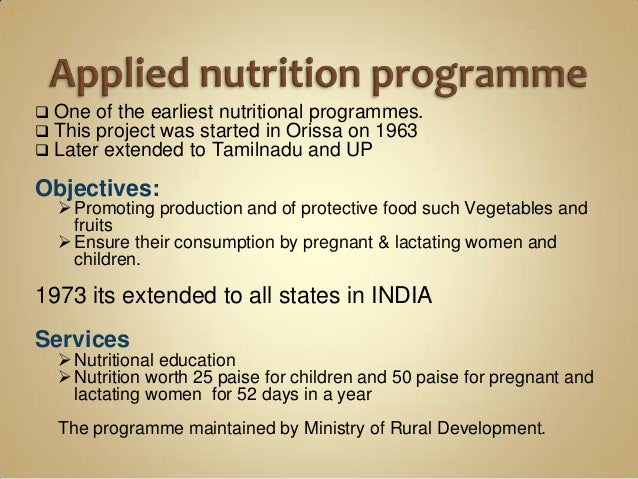 Applied nutrition programme

❑ One of the earliest nutritional programmes.
❑ This project was started in Orissa on 1963
❑ Later extended to Tamilnadu and UP

Objectives:

➢ Promoting production and of protective food such Vegetables and fruits
➢ Ensure their consumption by pregnant & lactating women and children.

1973 its extended to all states in INDIA

Services

➢ Nutritional education
➢ Nutrition worth 25 paise for children and 50 paise for pregnant and lactating women for 52 days in a year

The programme maintained by Ministry of Rural Development.